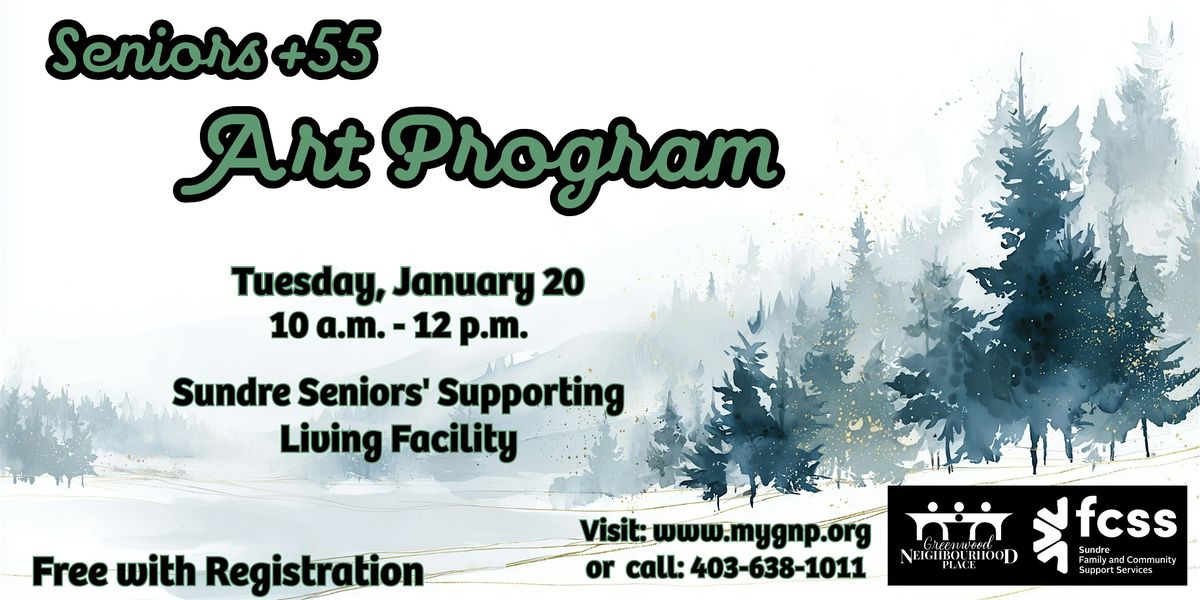 Seniors +55

Art Program

Tuesday, January 20
10 a.m. - 12 p.m.

Sundre Seniors' Supporting Living Facility

Free with Registration

Visit: www.mygnp.org
or call: 403-638-1011

Greenwood NEIGHBOURHOOD PLACE

fcss
Sundre Family and Community Support Services